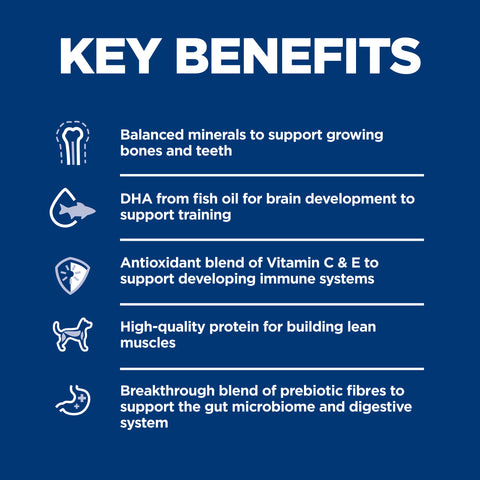 KEY BENEFITS

Balanced minerals to support growing bones and teeth

DHA from fish oil for brain development to support training

Antioxidant blend of Vitamin C & E to support developing immune systems

High-quality protein for building lean muscles

Breakthrough blend of prebiotic fibres to support the gut microbiome and digestive system